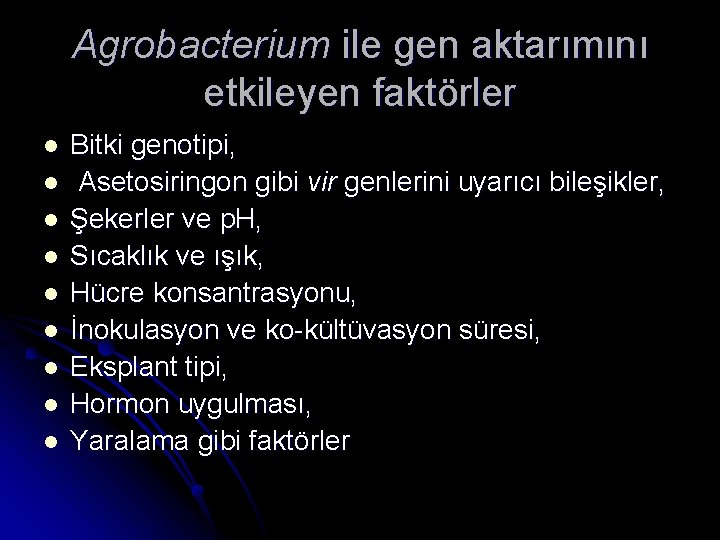 Agrobacterium ile gen aktarımını etkileyen faktörler

- Bitki genotipi,
- Asetosiringon gibi vir genlerini uyarıcı bileşikler,
- Şekerler ve pH,
- Sıcaklık ve ışık,
- Hücre konsantrasyonu,
- İnokulasyon ve ko-kültüvasyon süresi,
- Eksplant tipi,
- Hormon uygulması,
- Yaralama gibi faktörler